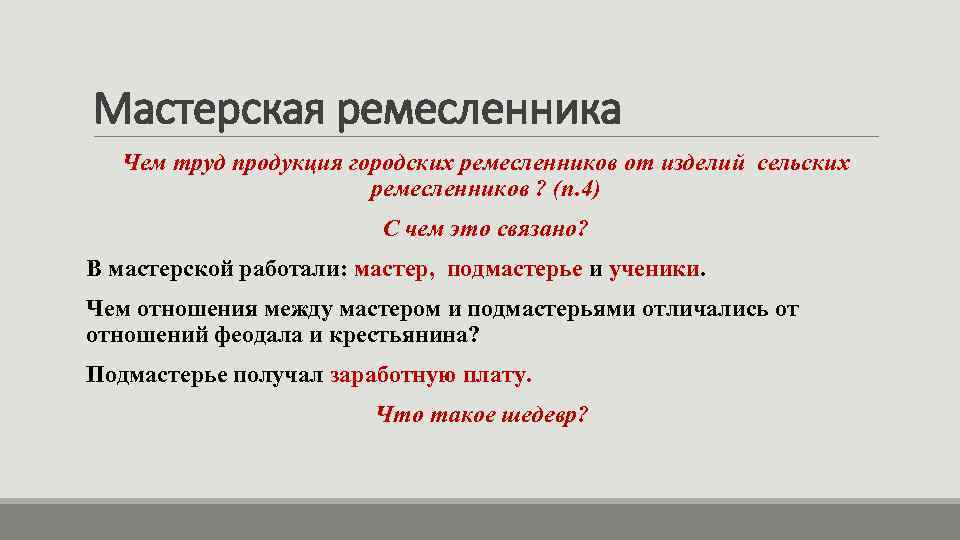 Мастерская ремесленника

Чем труд продукция городских ремесленников от изделий сельских ремесленников ? (п.4)

С чем это связано?

В мастерской работали: мастер, подмастерье и ученики.

Чем отношения между мастером и подмастерьями отличались от отношений феодала и крестьянина?

Подмастерье получал заработную плату.

Что такое шедевр?